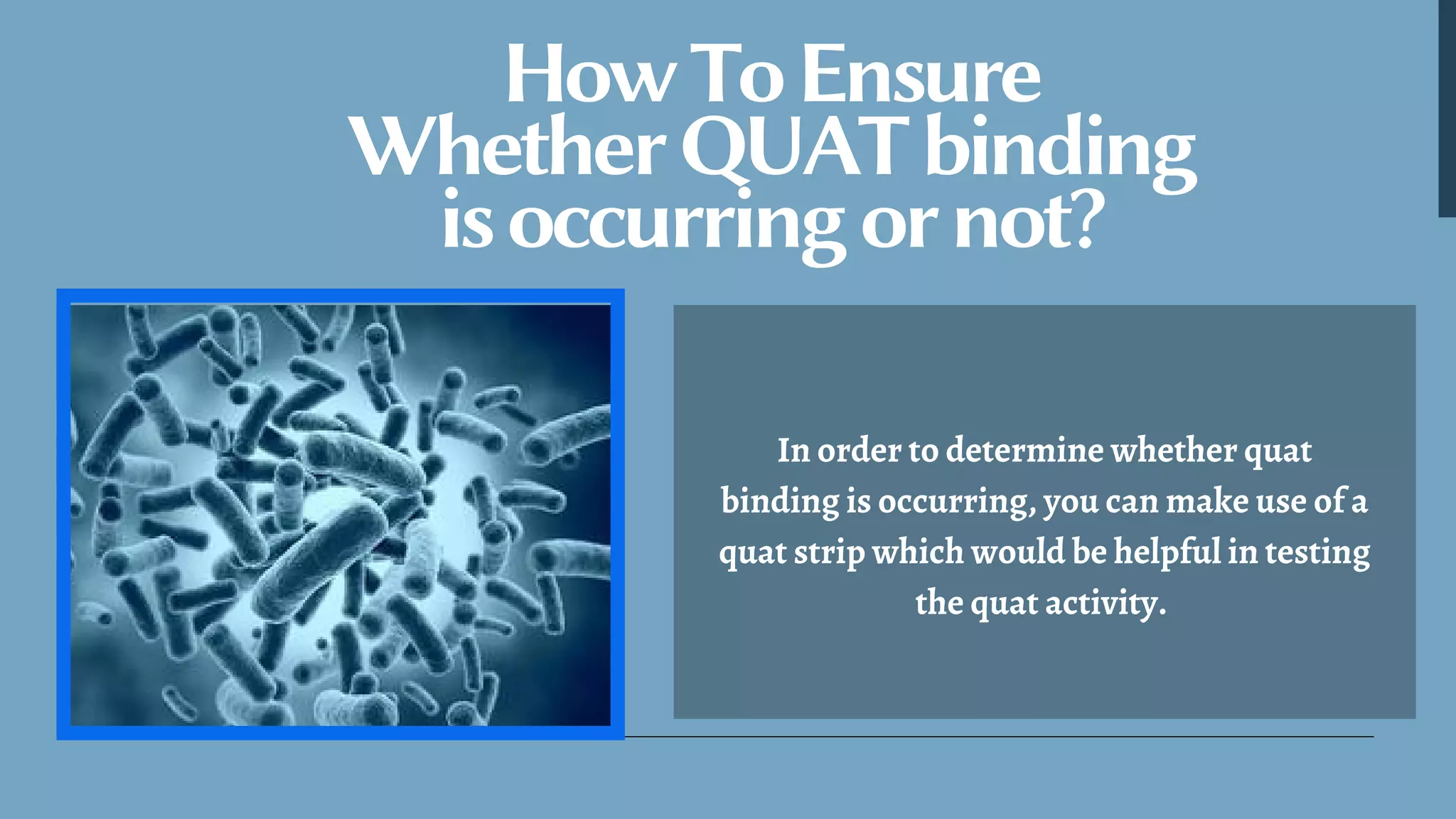 How To Ensure Whether QUAT binding is occurring or not?

In order to determine whether quat binding is occurring, you can make use of a quat strip which would be helpful in testing the quat activity.